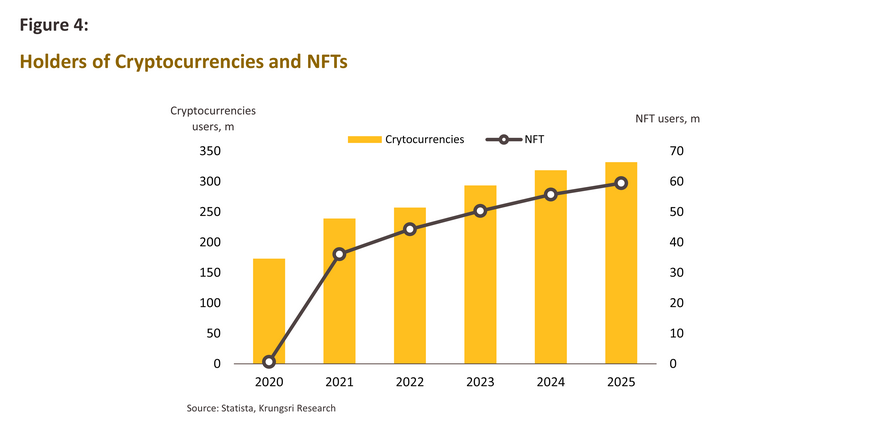 Figure 4:

Holders of Cryptocurrencies and NFTs

Cryptocurrencies users, m

NFT users, m

Crytocurrencies NFT

350
300
250
200
150
100
50
0

70
60
50
40
30
20
10
0

2020 2021 2022 2023 2024 2025

Source: Statista, Krungsri Research